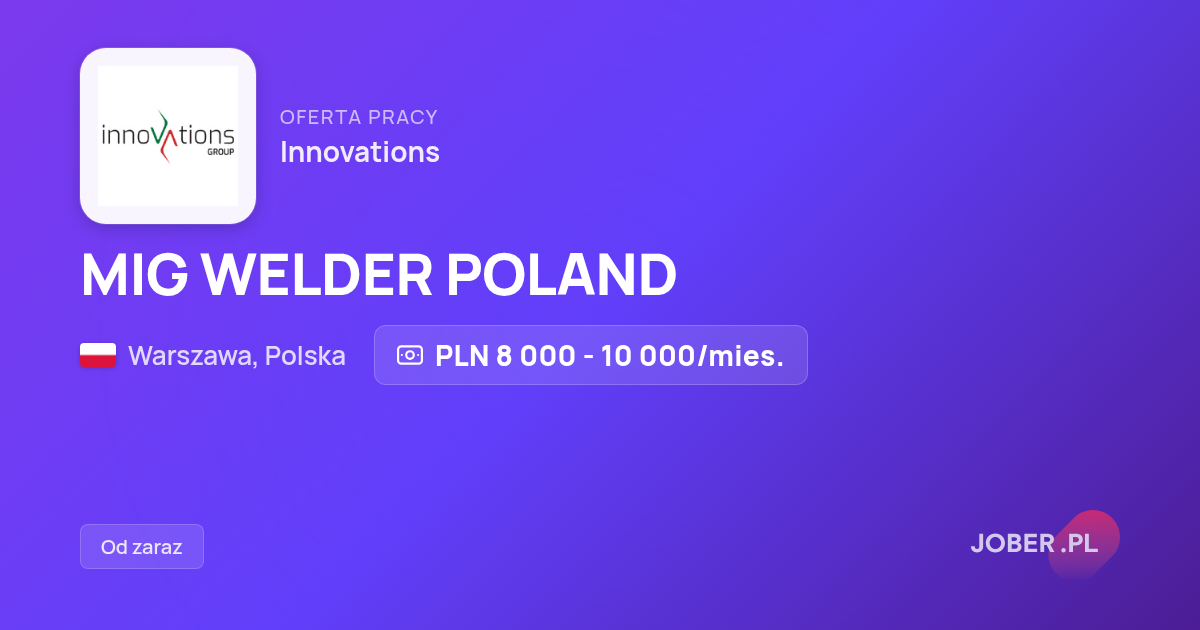 innovations
GROUP

OFERTA PRACY
Innovations

MIG WELDER POLAND

Warszawa, Polska

PLN 8 000 - 10 000/mies.

Od zaraz

JOBER.PL